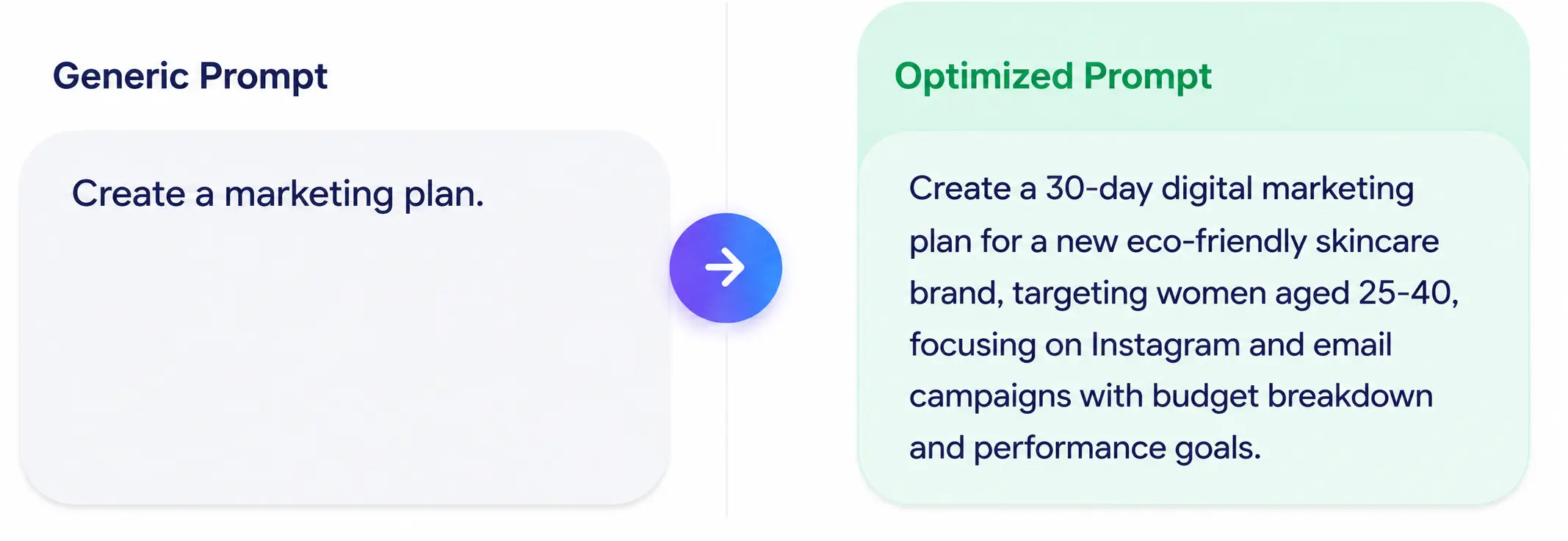 Generic Prompt

Create a marketing plan.

Optimized Prompt

Create a 30-day digital marketing plan for a new eco-friendly skincare brand, targeting women aged 25-40, focusing on Instagram and email campaigns with budget breakdown and performance goals.